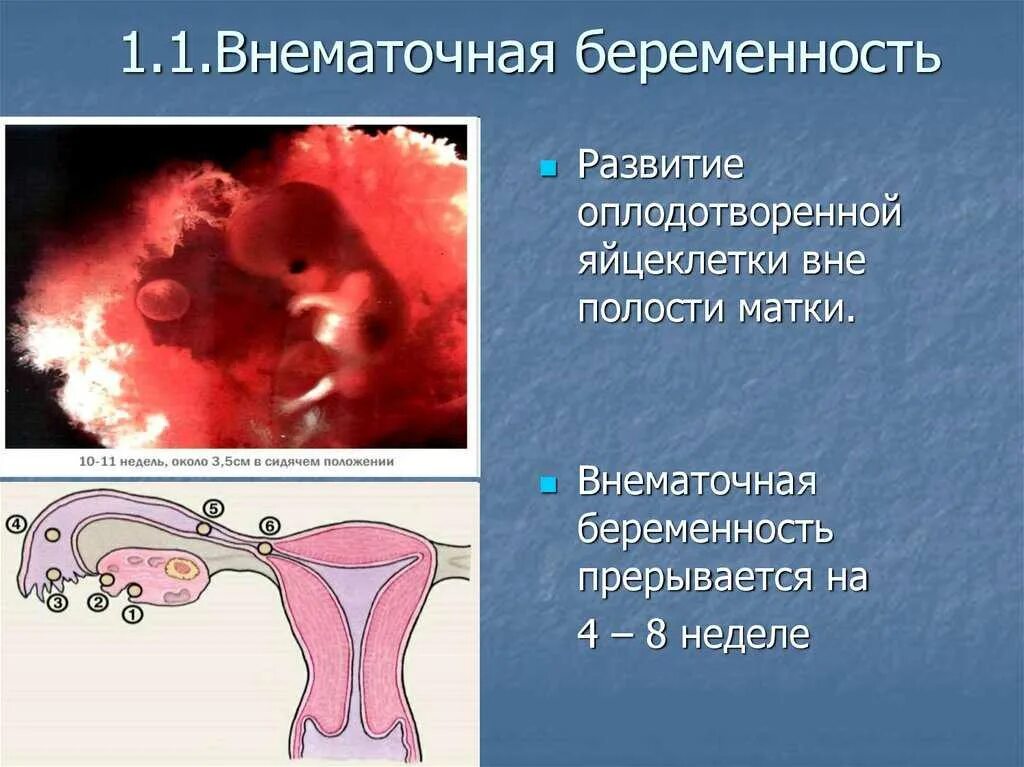 1.1.Внематочная беременность

10-11 недель, около 3,5см в сидячем положении

4
5
6
3
2
1

Развитие оплодотворенной яйцеклетки вне полости матки.

Внематочная беременность прерывается на

4 – 8 неделе